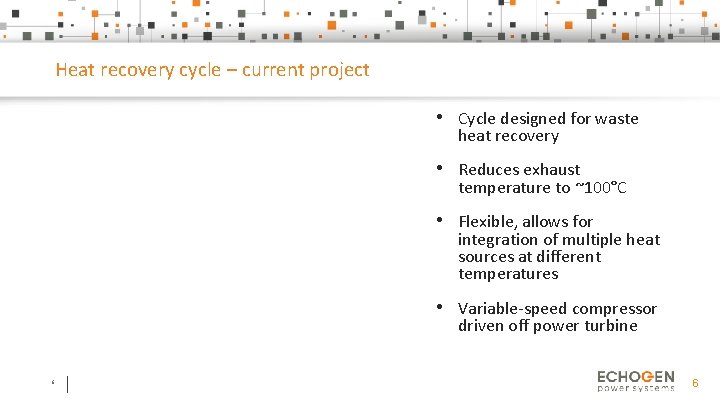 Heat recovery cycle – current project

• Cycle designed for waste heat recovery

• Reduces exhaust temperature to ~100°C

• Flexible, allows for integration of multiple heat sources at different temperatures

• Variable-speed compressor driven off power turbine

6

ECHOGEN
power systems

6